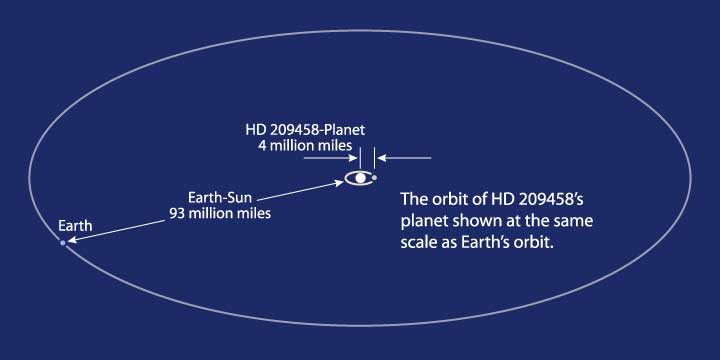 HD 209458-Planet
4 million miles

Earth-Sun
93 million miles

Earth

The orbit of HD 209458's planet shown at the same scale as Earth's orbit.